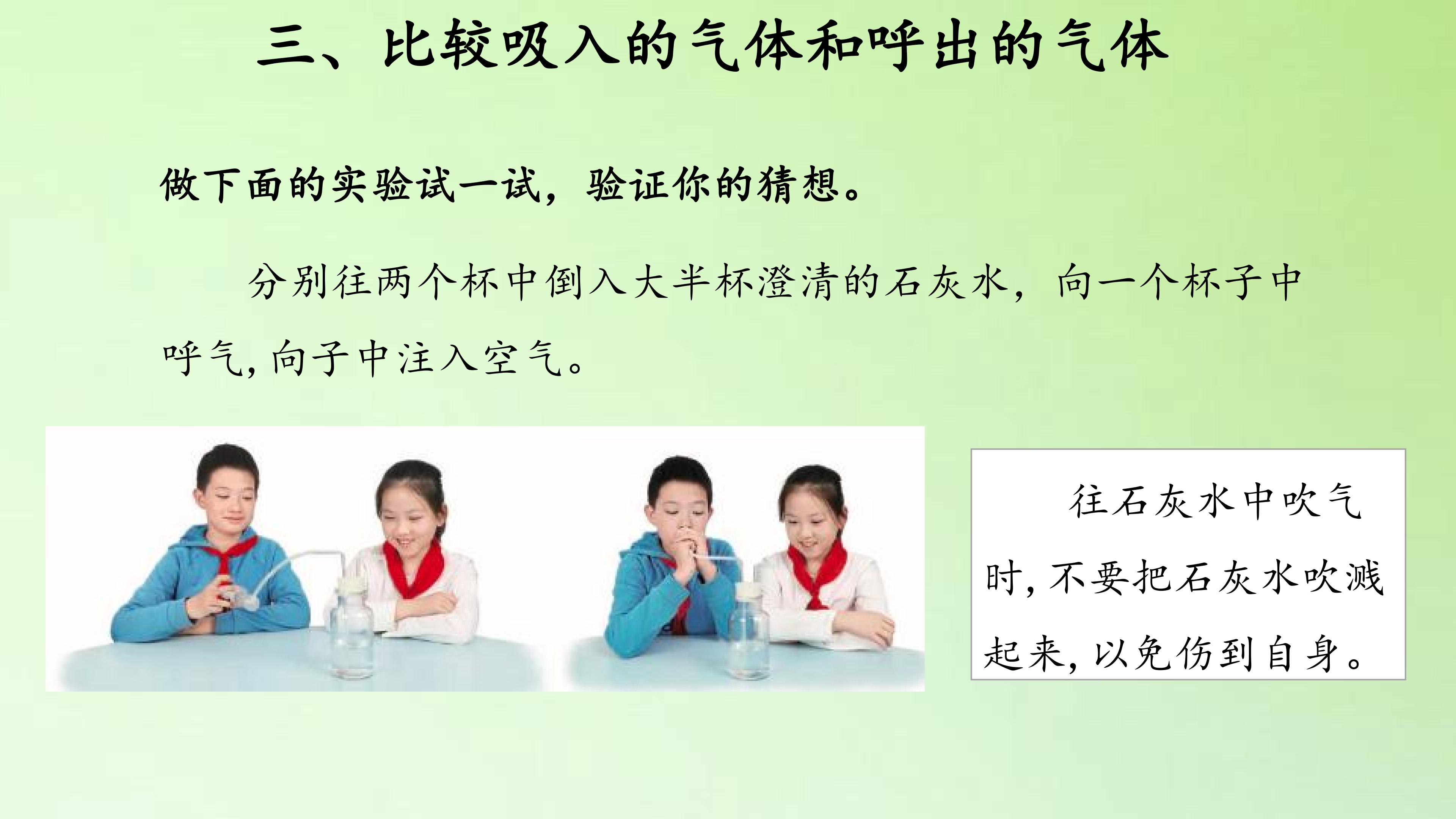 三、比较吸入的气体和呼出的气体

做下面的实验试一试，验证你的猜想。

分别往两个杯中倒入大半杯澄清的石灰水，向一个杯子中呼气，向子中注入空气。

往石灰水中吹气时，不要把石灰水吹溅起来，以免伤到自身。